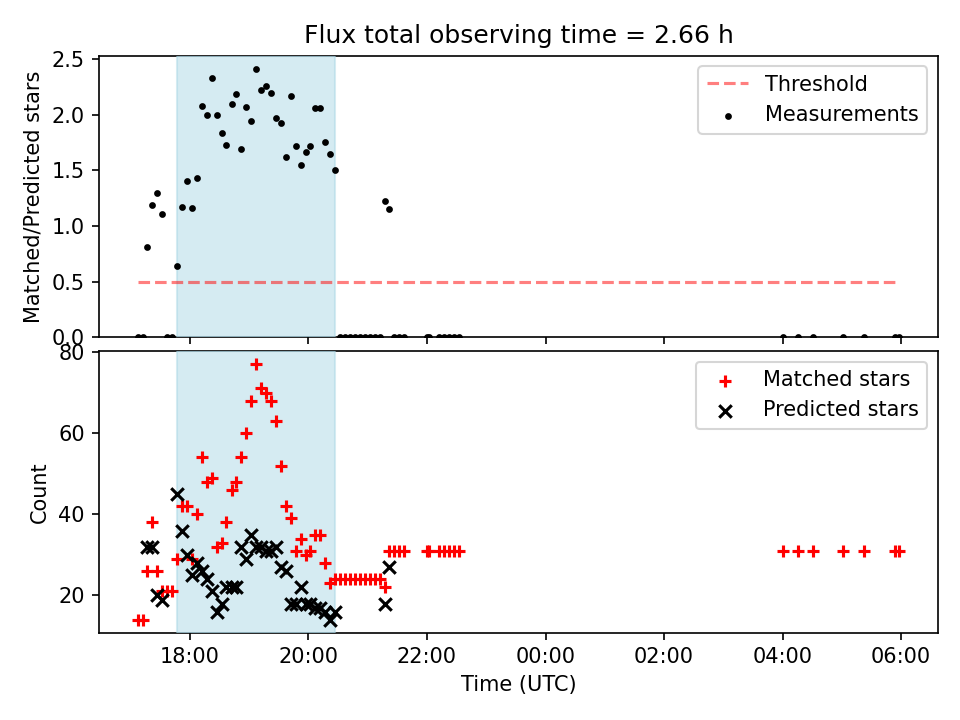 Flux total observing time = 2.66 h

Matched/Predicted stars

2.5
2.0
1.5
1.0
0.5
0.0

Threshold
Measurements

Count

80
60
40
20

Matched stars
Predicted stars

18:00
20:00
22:00
00:00
02:00
04:00
06:00

Time (UTC)